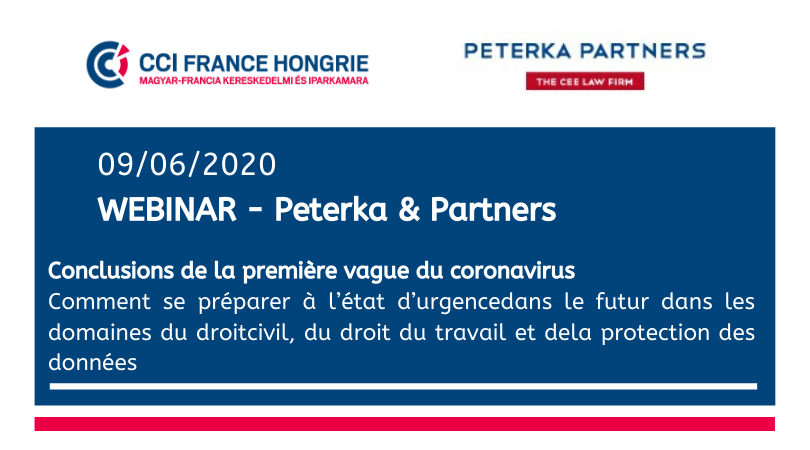 CCI FRANCE HONGRIE
MAGYAR-FRANCIA KERESKEDELMI ÉS IPARKAMARA

PETERKA PARTNERS
THE CEE LAW FIRM

09/06/2020
WEBINAR - Peterka & Partners

Conclusions de la première vague du coronavirus
Comment se préparer à l'état d'urgencedans le futur dans les domaines du droitcivil, du droit du travail et dela protection des données